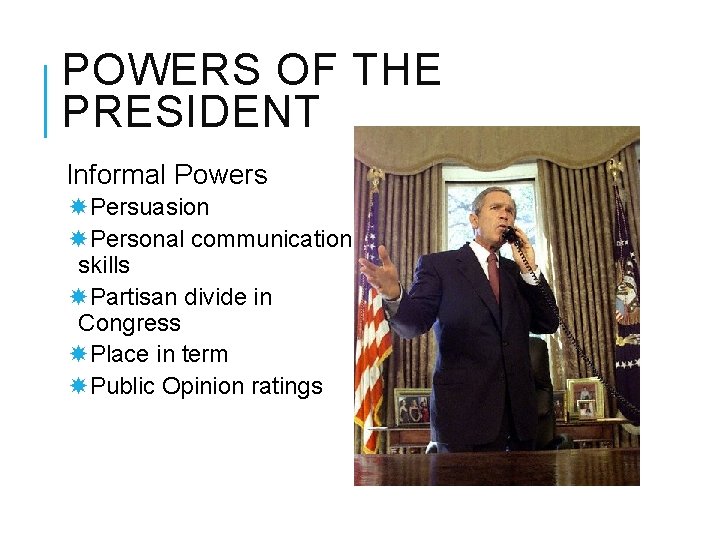 POWERS OF THE PRESIDENT

Informal Powers

Persuasion

Personal communication skills

Partisan divide in Congress

Place in term

Public Opinion ratings